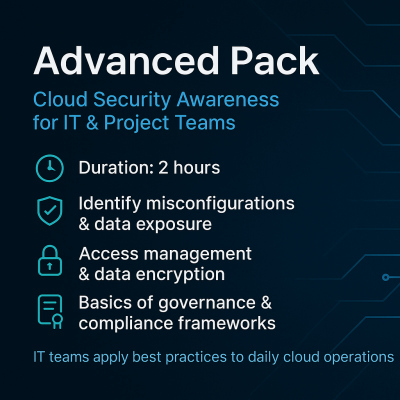 Advanced Pack

Cloud Security Awareness for IT & Project Teams

Duration: 2 hours

Identify misconfigurations & data exposure

Access management & data encryption

Basics of governance & compliance frameworks

IT teams apply best practices to daily cloud operations